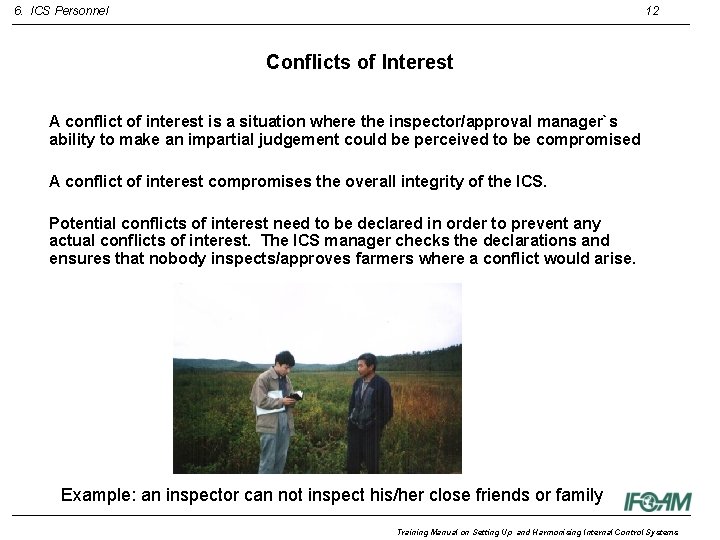 6. ICS Personnel 12

Conflicts of Interest

A conflict of interest is a situation where the inspector/approval manager`s ability to make an impartial judgement could be perceived to be compromised

A conflict of interest compromises the overall integrity of the ICS.

Potential conflicts of interest need to be declared in order to prevent any actual conflicts of interest. The ICS manager checks the declarations and ensures that nobody inspects/approves farmers where a conflict would arise.

Example: an inspector can not inspect his/her close friends or family

IFOAM

Training Manual on Setting Up and Harmonising Internal Control Systems